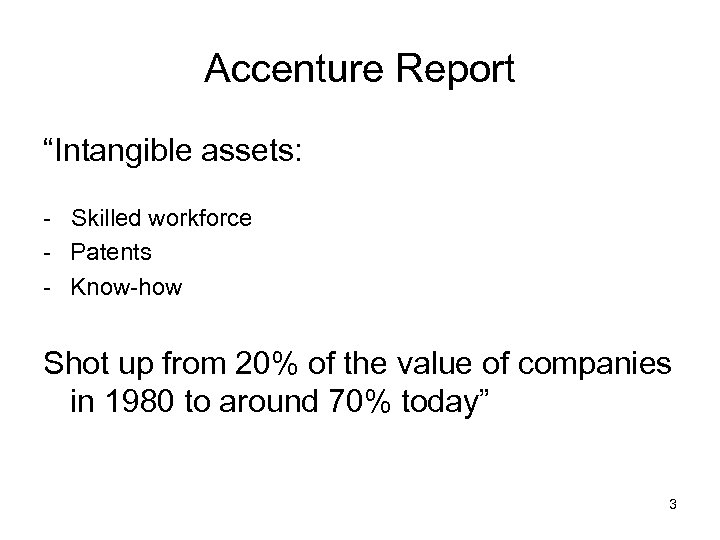 Accenture Report

“Intangible assets:

- Skilled workforce
- Patents
- Know-how

Shot up from 20% of the value of companies in 1980 to around 70% today”

3